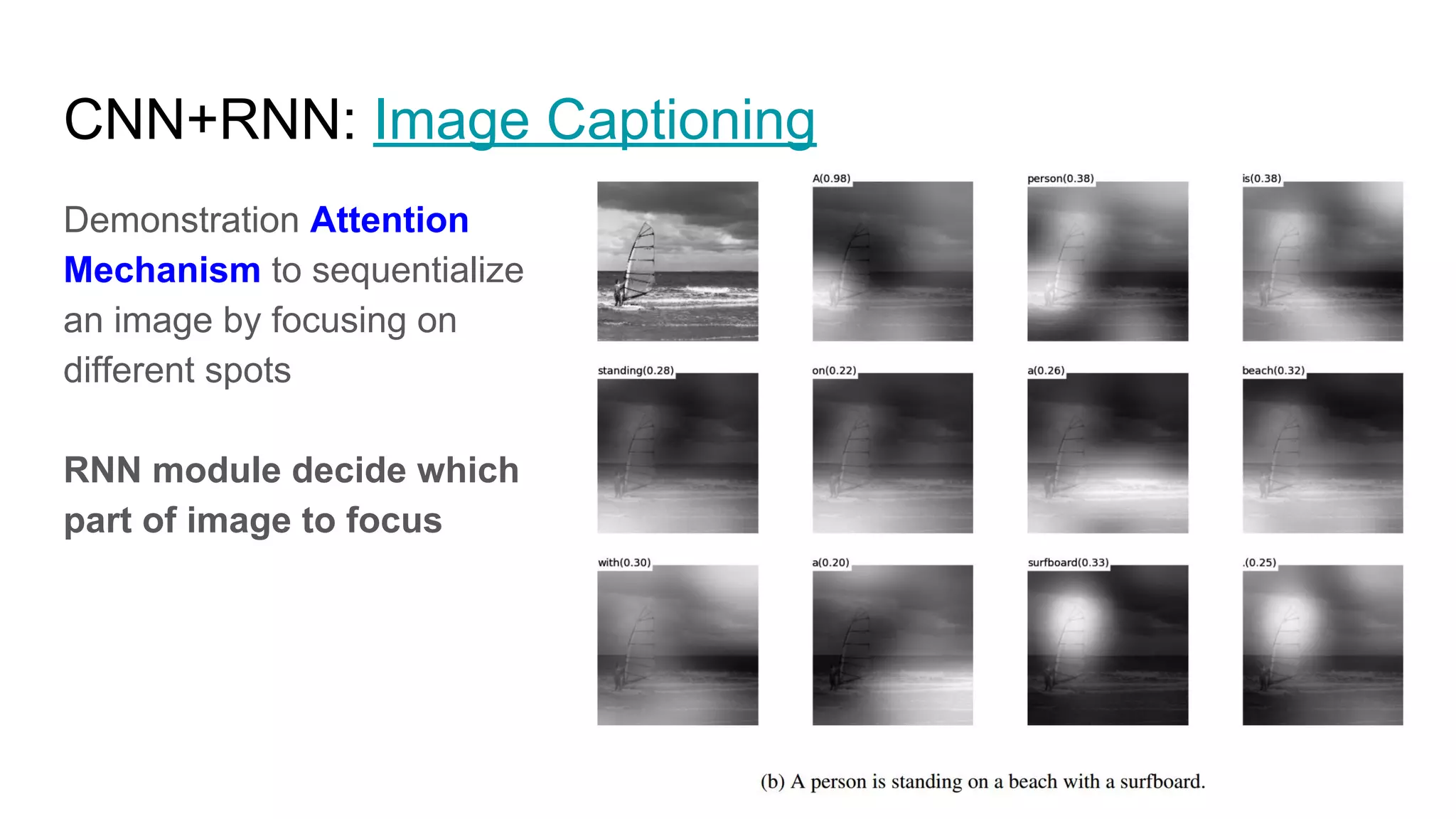 CNN+RNN: Image Captioning

Demonstration Attention Mechanism to sequentialize an image by focusing on different spots

RNN module decide which part of image to focus

A(0.98)

person(0.38)

is(0.38)

standing(0.28)

on(0.22)

a(0.26)

beach(0.32)

with(0.30)

a(0.20)

surfboard(0.33)

.(0.25)

(b) A person is standing on a beach with a surfboard.